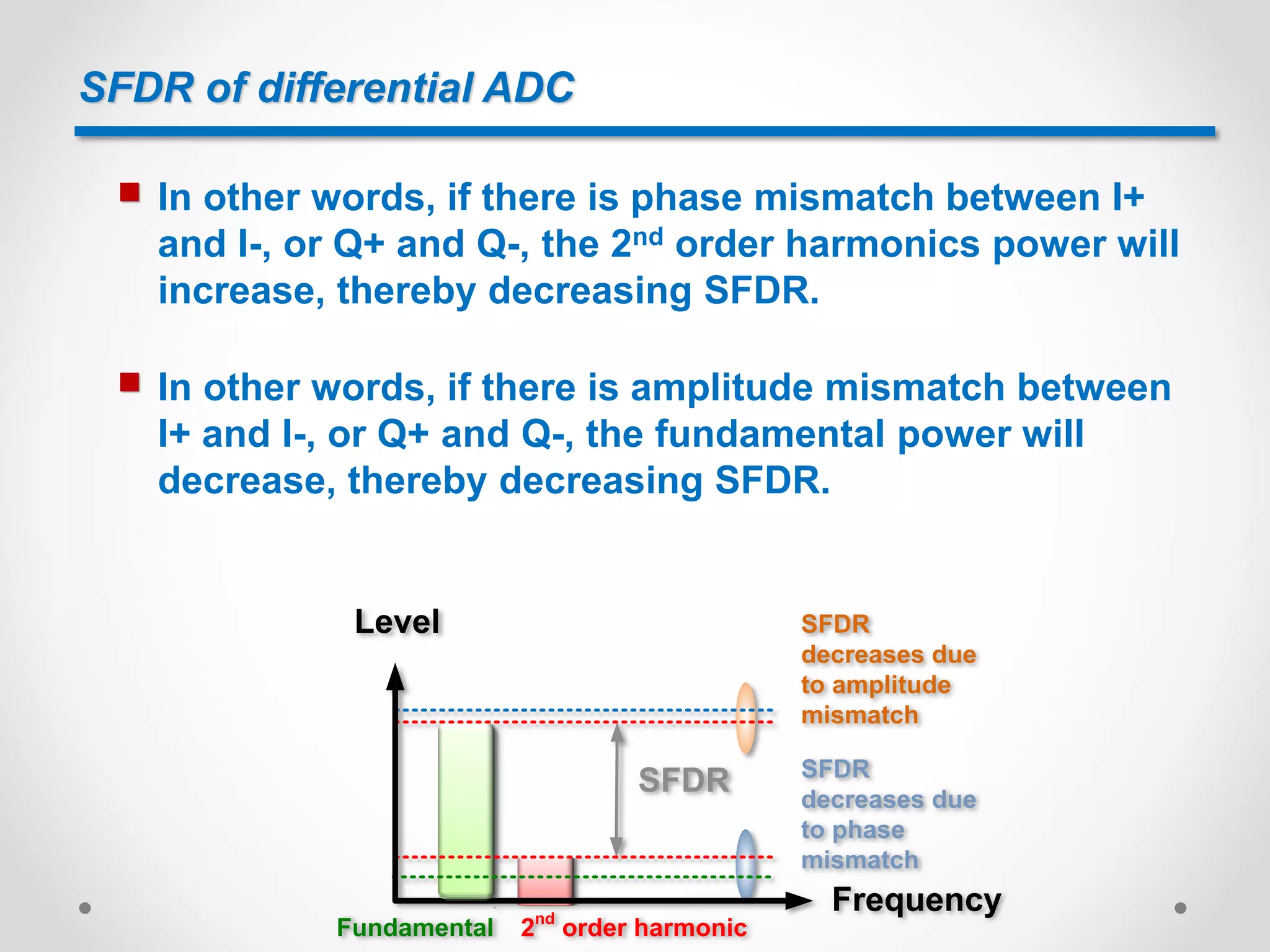 SFDR of differential ADC

In other words, if there is phase mismatch between I+ and I-, or Q+ and Q-, the 2$^{nd}$ order harmonics power will increase, thereby decreasing SFDR.

In other words, if there is amplitude mismatch between I+ and I-, or Q+ and Q-, the fundamental power will decrease, thereby decreasing SFDR.

Level

SFDR decreases due to amplitude mismatch

SFDR

SFDR decreases due to phase mismatch

Frequency

Fundamental

2$^{nd}$ order harmonic